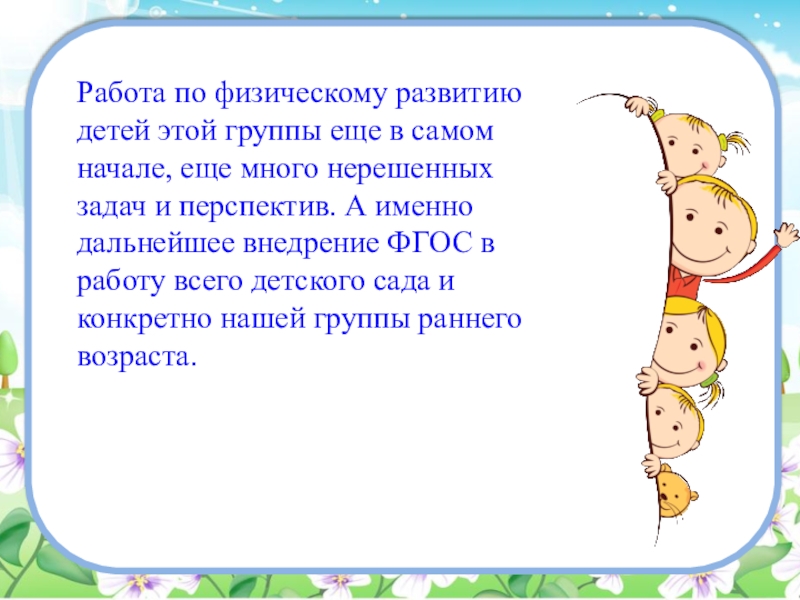 Работа по физическому развитию детей этой группы еще в самом начале, еще много нерешенных задач и перспектив. А именно дальнейшее внедрение ФГОС в работу всего детского сада и конкретно нашей группы раннего возраста.